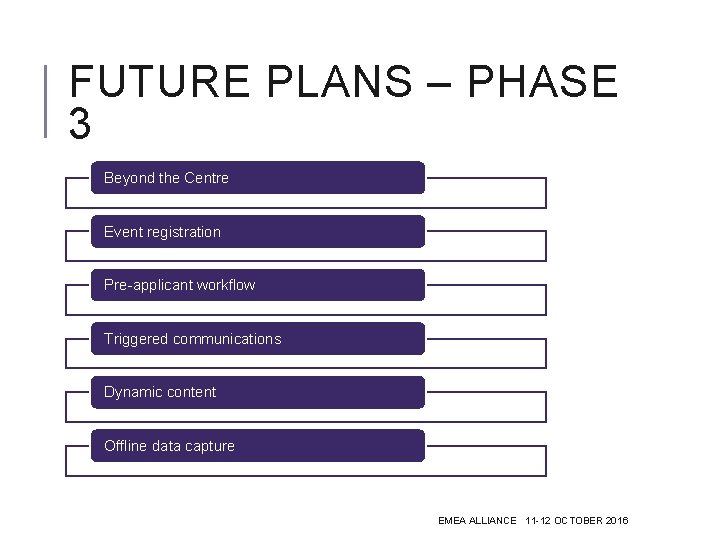 FUTURE PLANS – PHASE 3

Beyond the Centre

Event registration

Pre-applicant workflow

Triggered communications

Dynamic content

Offline data capture

EMEA ALLIANCE 11-12 OCTOBER 2016